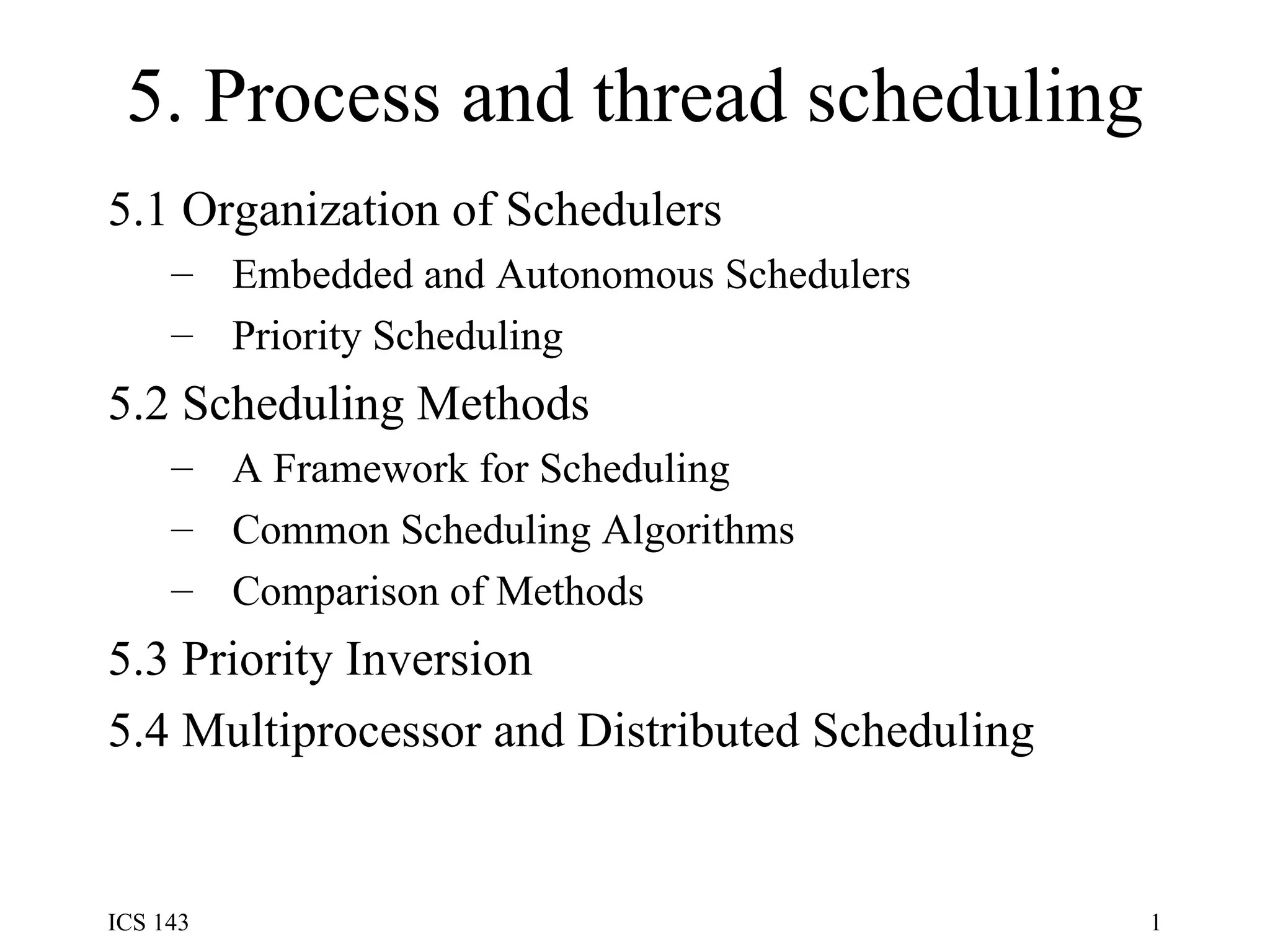 5. Process and thread scheduling

5.1 Organization of Schedulers
– Embedded and Autonomous Schedulers
– Priority Scheduling

5.2 Scheduling Methods
– A Framework for Scheduling
– Common Scheduling Algorithms
– Comparison of Methods

5.3 Priority Inversion

5.4 Multiprocessor and Distributed Scheduling

ICS 143

1